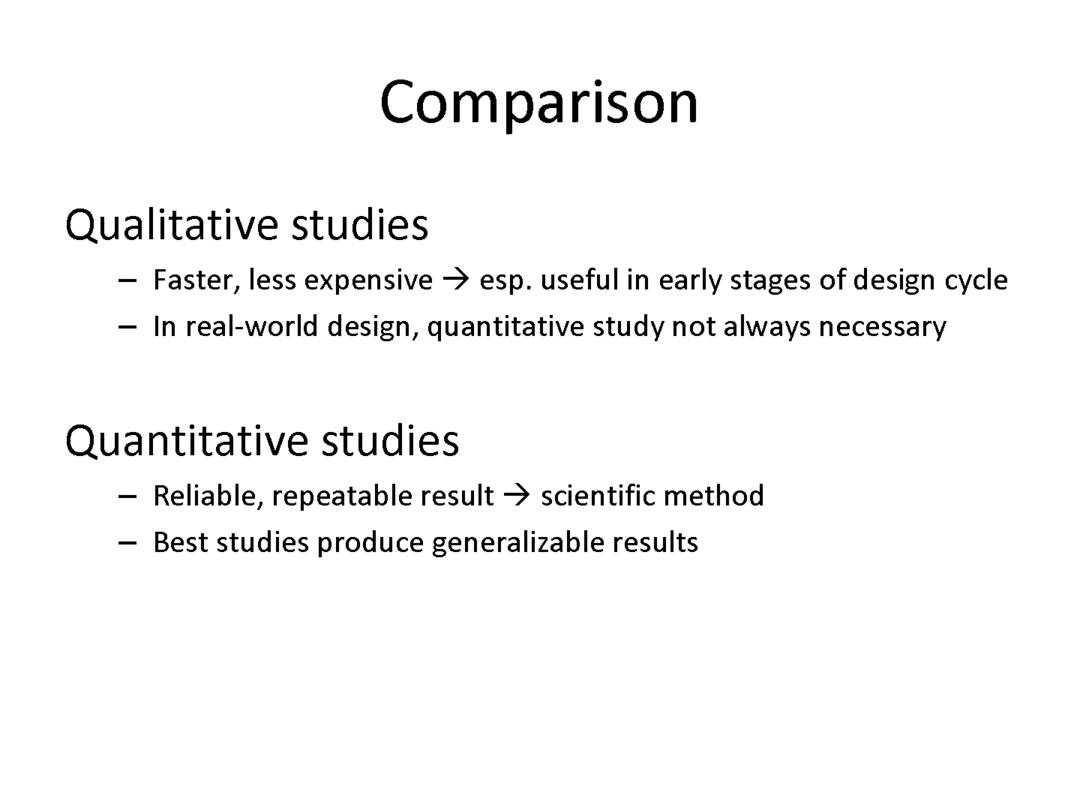 Comparison

Qualitative studies

– Faster, less expensive → esp. useful in early stages of design cycle
– In real-world design, quantitative study not always necessary

Quantitative studies

– Reliable, repeatable result → scientific method
– Best studies produce generalizable results